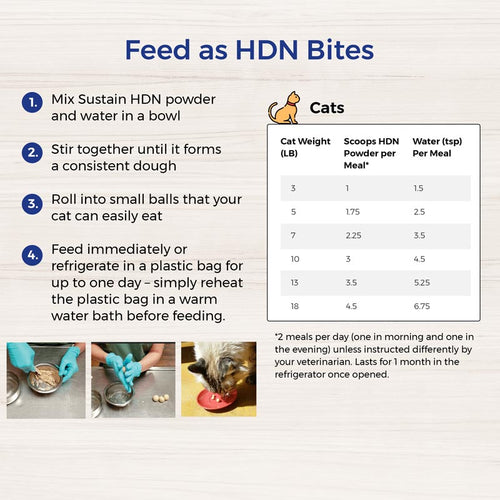 Feed as HDN Bites

1. Mix Sustain HDN powder and water in a bowl

2. Stir together until it forms a consistent dough

3. Roll into small balls that your cat can easily eat

4. Feed immediately or refrigerate in a plastic bag for up to one day – simply reheat the plastic bag in a warm water bath before feeding.

Cats

| Cat Weight (LB) | Scoops HDN Powder per Meal* | Water (tsp) Per Meal |
|---|---|---|
| 3 | 1 | 1.5 |
| 5 | 1.75 | 2.5 |
| 7 | 2.25 | 3.5 |
| 10 | 3 | 4.5 |
| 13 | 3.5 | 5.25 |
| 18 | 4.5 | 6.75 |

*2 meals per day (one in morning and one in the evening) unless instructed differently by your veterinarian. Lasts for 1 month in the refrigerator once opened.